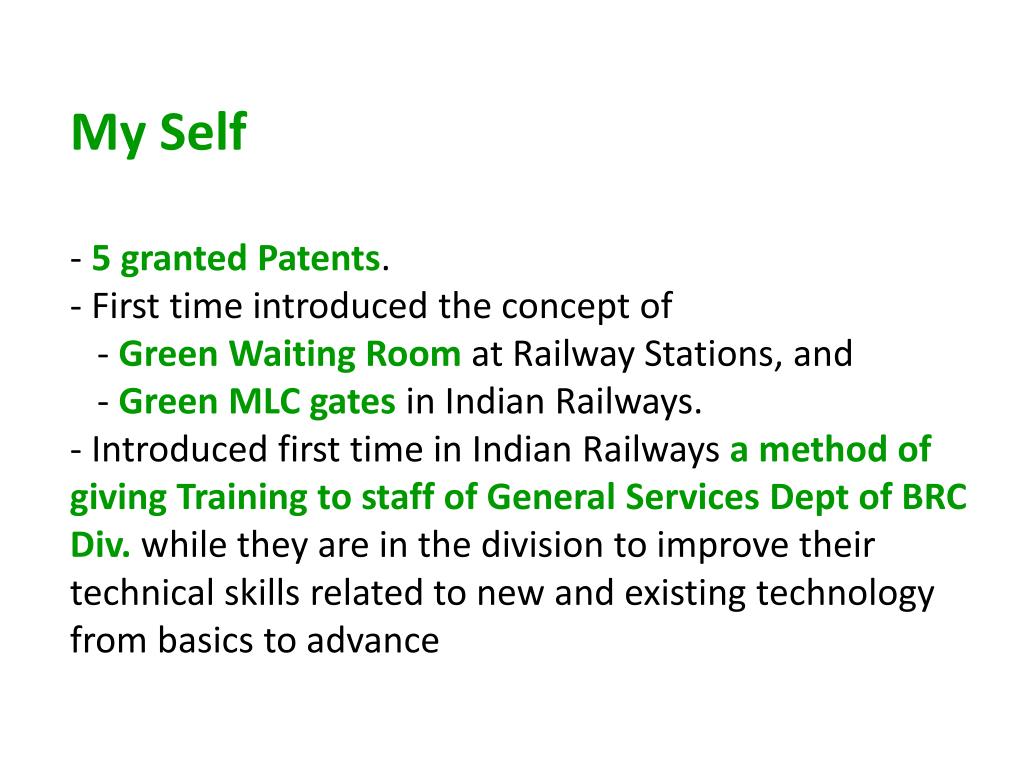 My Self

- 5 granted Patents.
- First time introduced the concept of
- Green Waiting Room at Railway Stations, and
- Green MLC gates in Indian Railways.
- Introduced first time in Indian Railways a method of giving Training to staff of General Services Dept of BRC Div. while they are in the division to improve their technical skills related to new and existing technology from basics to advance